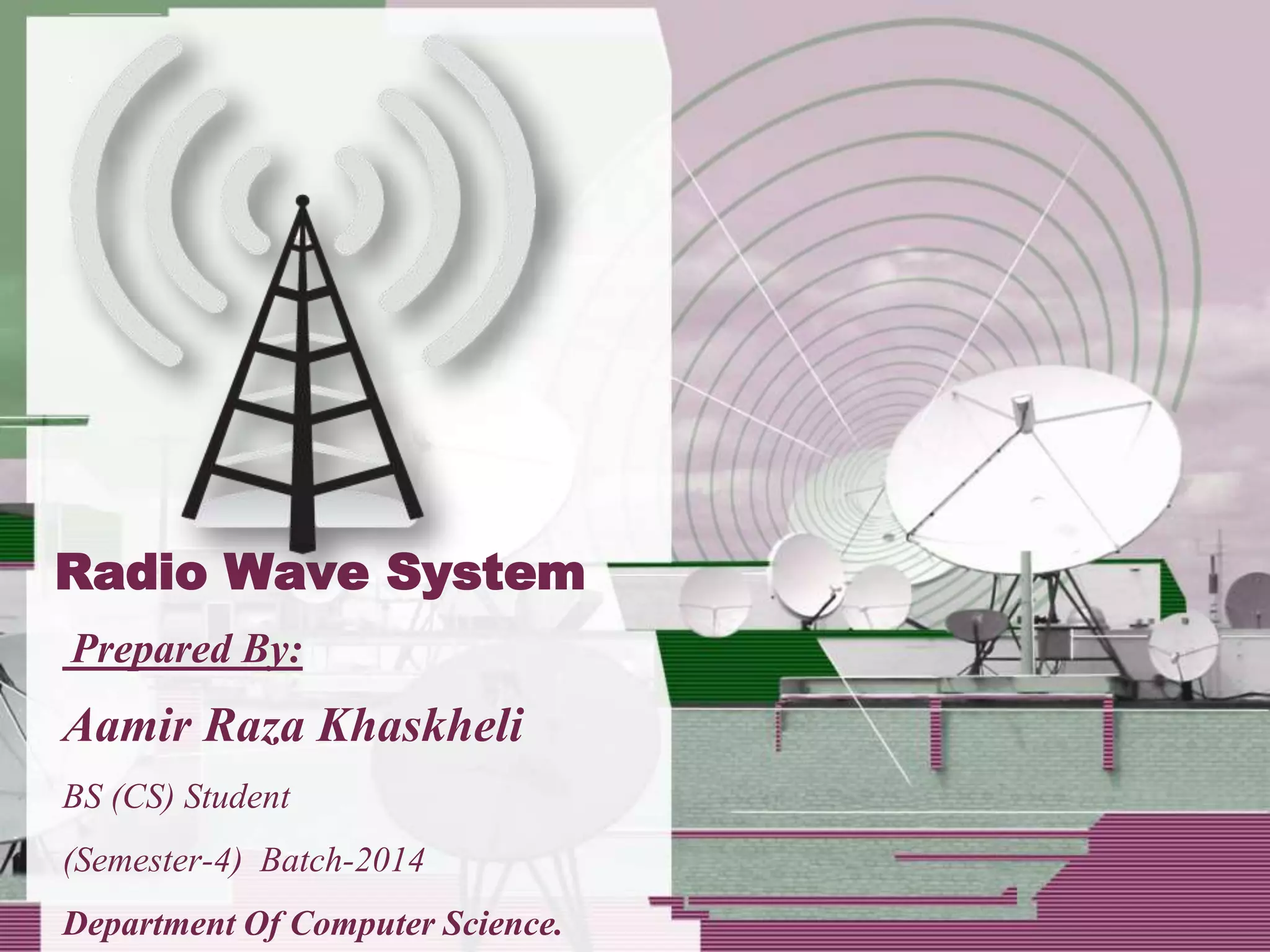 Radio Wave System

Prepared By:

Aamir Raza Khaskheli

BS (CS) Student

(Semester-4) Batch-2014

Department Of Computer Science.